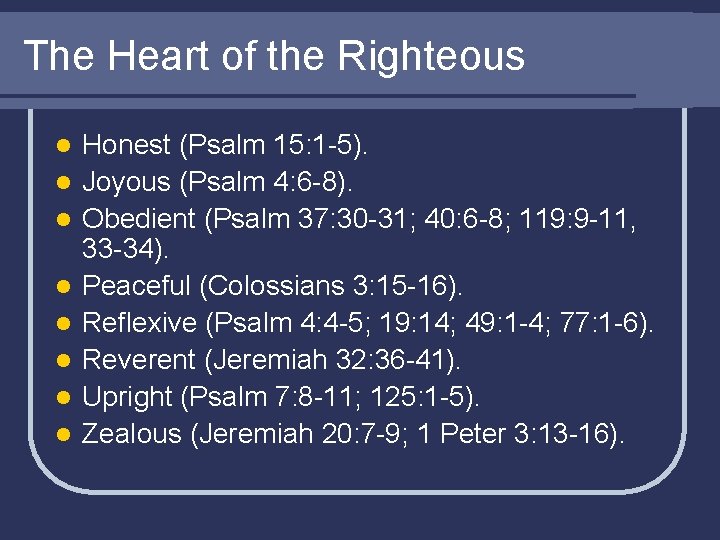 The Heart of the Righteous

- Honest (Psalm 15:1-5).
- Joyous (Psalm 4:6-8).
- Obedient (Psalm 37:30-31; 40:6-8; 119:9-11, 33-34).
- Peaceful (Colossians 3:15-16).
- Reflexive (Psalm 4:4-5; 19:14; 49:1-4; 77:1-6).
- Reverent (Jeremiah 32:36-41).
- Upright (Psalm 7:8-11; 125:1-5).
- Zealous (Jeremiah 20:7-9; 1 Peter 3:13-16).